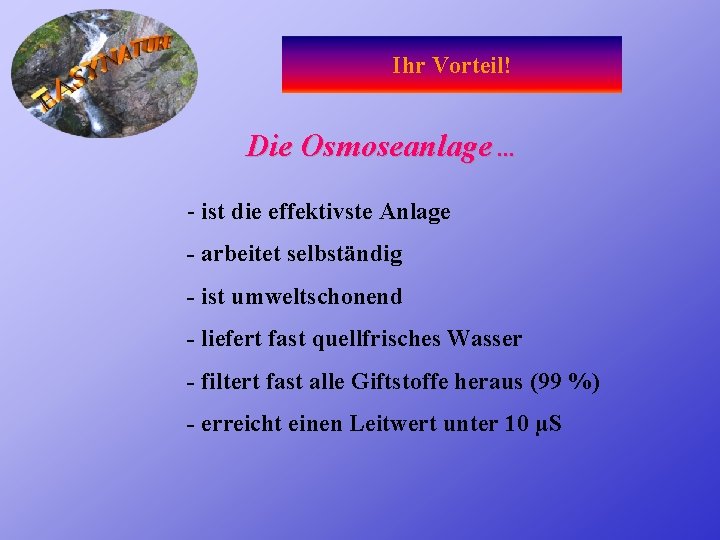 EASYNATURE

Ihr Vorteil!

Die Osmoseanlage ...

- ist die effektivste Anlage

- arbeitet selbständig

- ist umweltschonend

- liefert fast quellfrisches Wasser

- filtert fast alle Giftstoffe heraus (99 %)

- erreicht einen Leitwert unter 10 µS